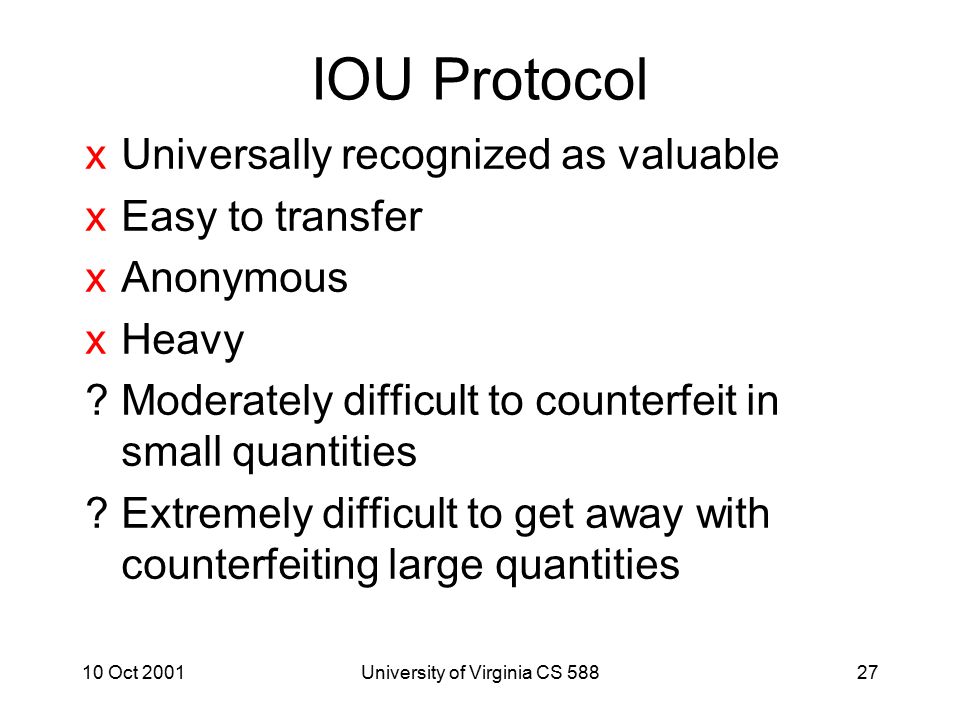 IOU Protocol

x Universally recognized as valuable
x Easy to transfer
x Anonymous
x Heavy
? Moderately difficult to counterfeit in small quantities
? Extremely difficult to get away with counterfeiting large quantities

10 Oct 2001 University of Virginia CS 588 27